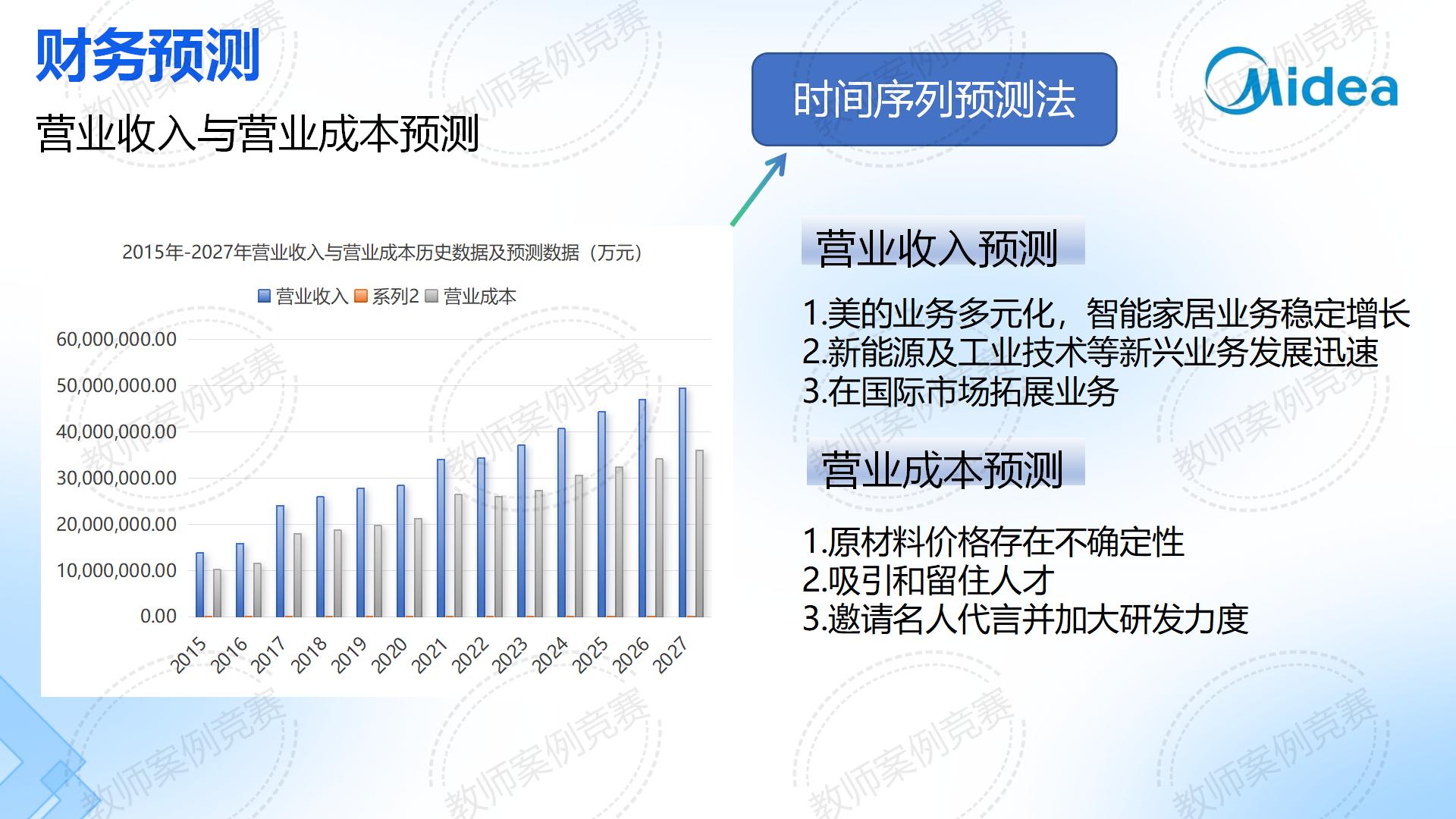 财务预测

营业收入与营业成本预测

时间序列预测法

Midea

2015年-2027年营业收入与营业成本历史数据及预测数据（万元）

营业收入 系列2 营业成本

60,000,000.00
50,000,000.00
40,000,000.00
30,000,000.00
20,000,000.00
10,000,000.00
0.00

2015 2016 2017 2018 2019 2020 2021 2022 2023 2024 2025 2026 2027

营业收入预测

1.美的业务多元化，智能家居业务稳定增长
2.新能源及工业技术等新兴业务发展迅速
3.在国际市场拓展业务

营业成本预测

1.原材料价格存在不确定性
2.吸引和留住人才
3.邀请名人代言并加大研发力度

教师案例竞赛